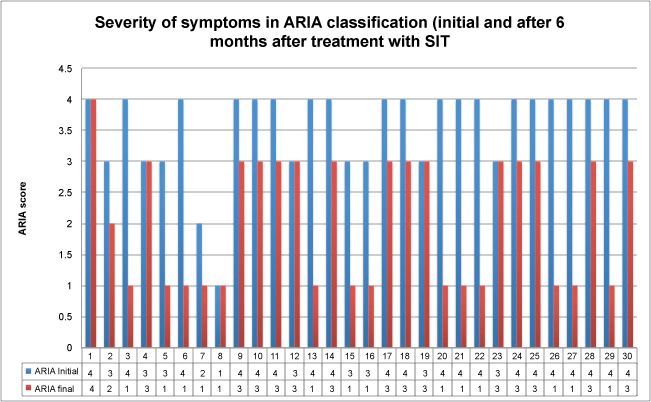 Severity of symptoms in ARIA classification (initial and after 6 months after treatment with SIT

ARIA score

4.5
4
3.5
3
2.5
2
1.5
1
0.5
0

| | 1 | 2 | 3 | 4 | 5 | 6 | 7 | 8 | 9 | 10 | 11 | 12 | 13 | 14 | 15 | 16 | 17 | 18 | 19 | 20 | 21 | 22 | 23 | 24 | 25 | 26 | 27 | 28 | 29 | 30 |
|---|---|---|---|---|---|---|---|---|---|---|---|---|---|---|---|---|---|---|---|---|---|---|---|---|---|---|---|---|---|---|
| ARIA Initial | 4 | 3 | 4 | 3 | 3 | 4 | 2 | 1 | 4 | 4 | 4 | 3 | 4 | 4 | 3 | 3 | 4 | 4 | 3 | 4 | 4 | 4 | 3 | 4 | 4 | 4 | 4 | 4 | 4 | 4 |
| ARIA final | 4 | 2 | 1 | 3 | 1 | 1 | 1 | 1 | 3 | 3 | 3 | 3 | 1 | 3 | 1 | 1 | 3 | 3 | 3 | 1 | 1 | 1 | 3 | 3 | 3 | 1 | 1 | 3 | 1 | 3 |